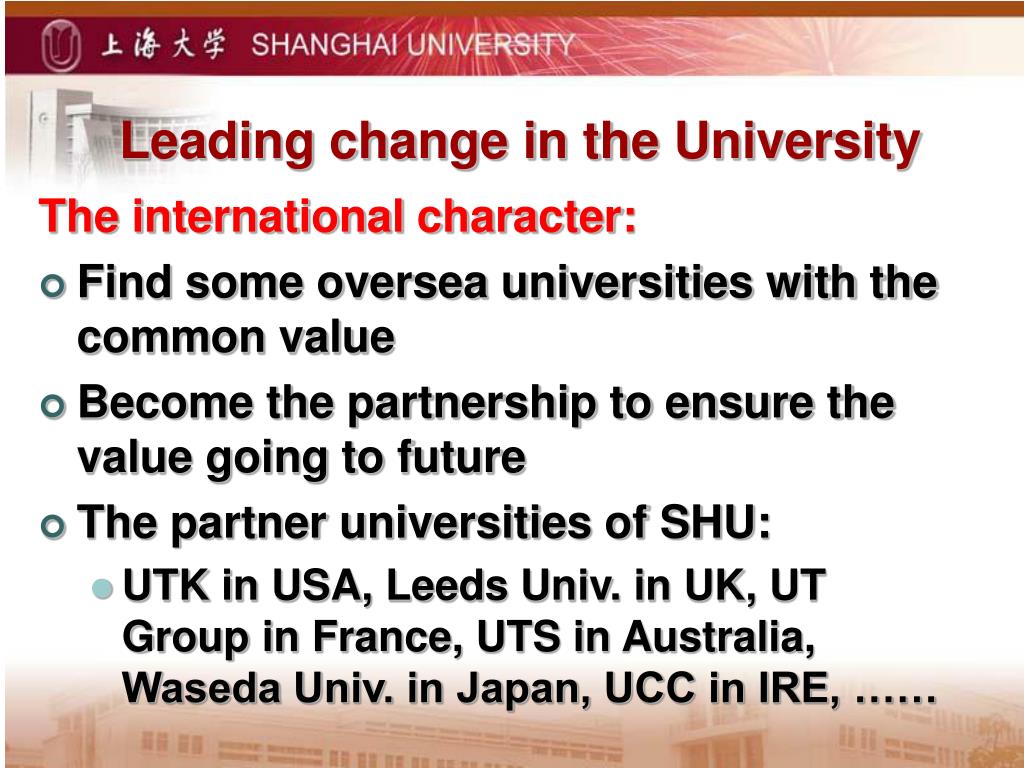 上海大学 SHANGHAI UNIVERSITY

Leading change in the University

The international character:

Find some oversea universities with the common value

Become the partnership to ensure the value going to future

The partner universities of SHU:

UTK in USA, Leeds Univ. in UK, UT Group in France, UTS in Australia, Waseda Univ. in Japan, UCC in IRE, ……